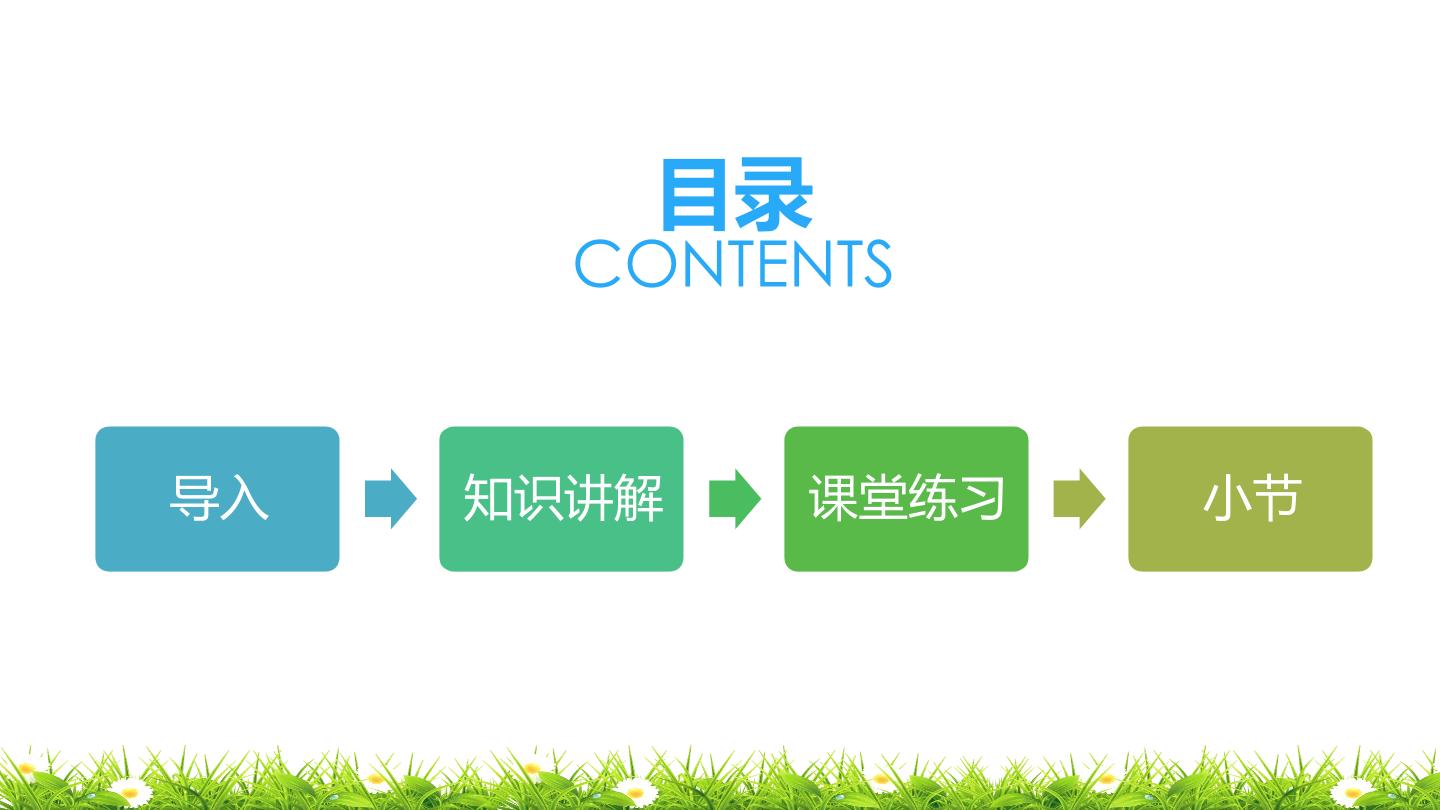 目录
CONTENTS

导入

知识讲解

课堂练习

小节